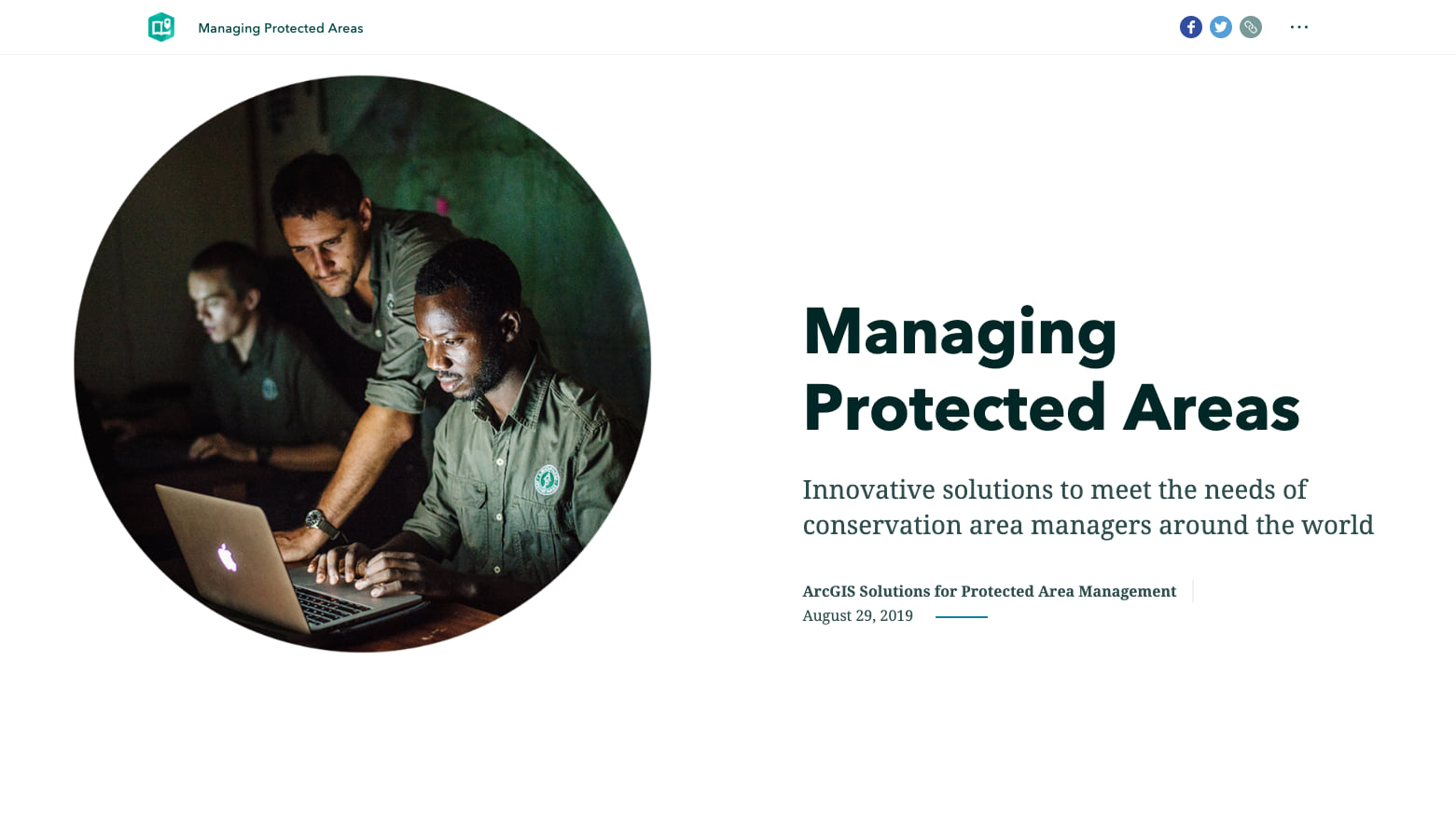 Managing Protected Areas

Managing Protected Areas

Innovative solutions to meet the needs of conservation area managers around the world

ArcGIS Solutions for Protected Area Management
August 29, 2019